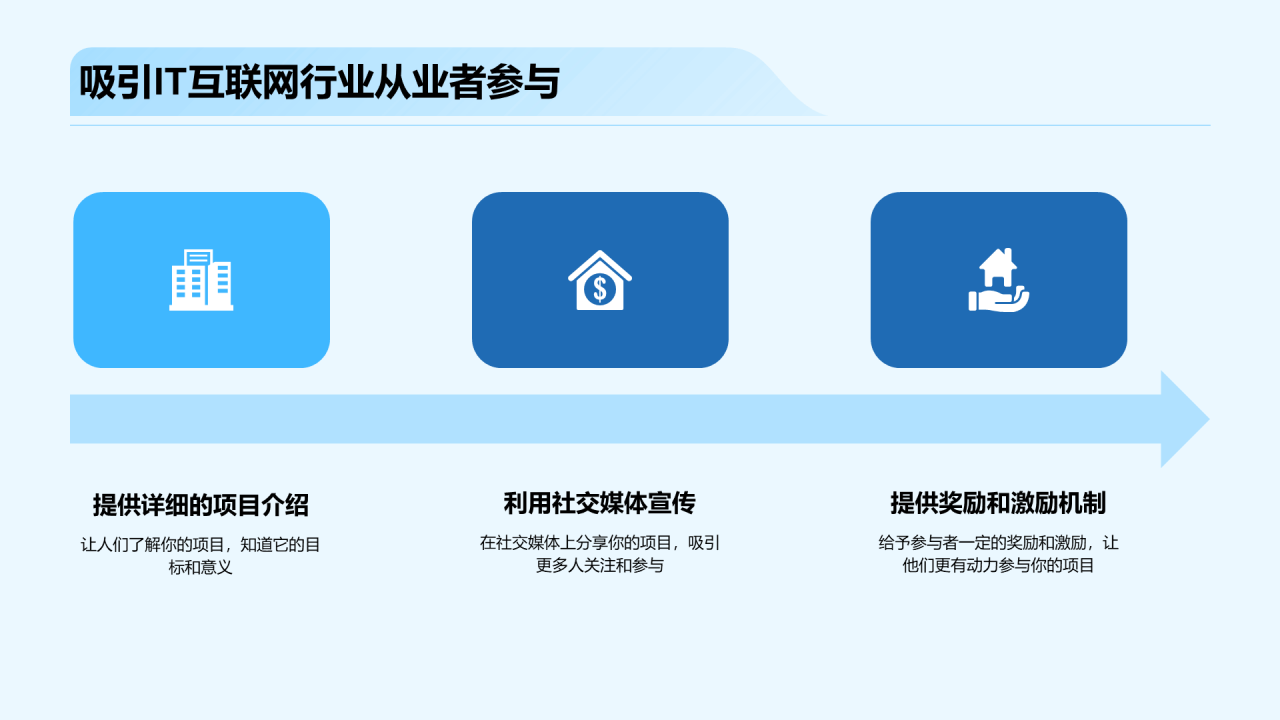 吸引IT互联网行业从业者参与

提供详细的项目介绍

让人们了解你的项目，知道它的目标和意义

利用社交媒体宣传

在社交媒体上分享你的项目，吸引更多人关注和参与

提供奖励和激励机制

给予参与者一定的奖励和激励，让他们更有动力参与你的项目